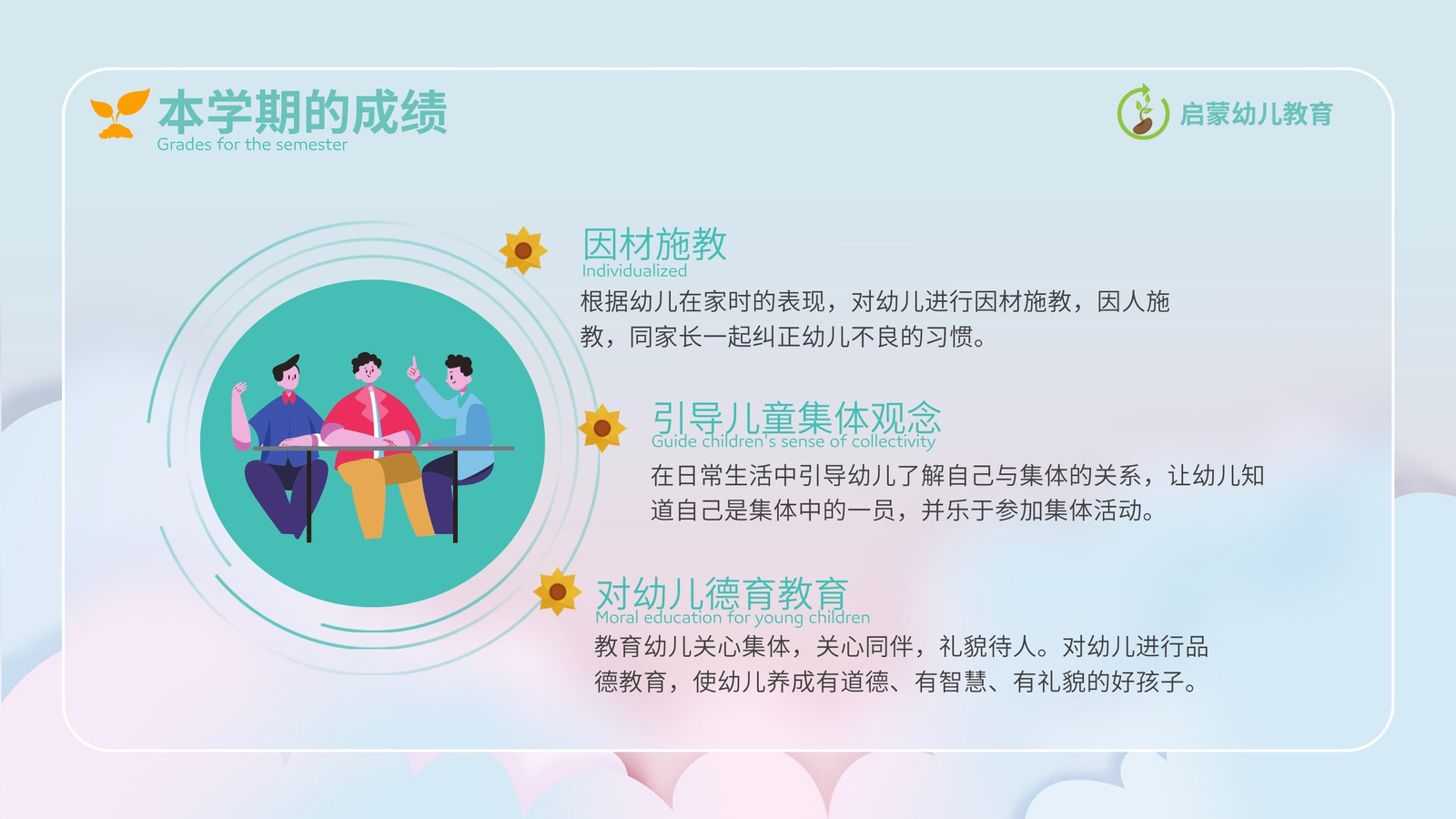 本学期的成绩
Grades for the semester

启蒙幼儿教育

因材施教
Individualized
根据幼儿在家时的表现，对幼儿进行因材施教，因人施教，同家长一起纠正幼儿不良的习惯。

引导儿童集体观念
Guide children's sense of collectivity
在日常生活中引导幼儿了解自己与集体的关系，让幼儿知道自己是集体中的一员，并乐于参加集体活动。

对幼儿德育教育
Moral education for young children
教育幼儿关心集体，关心同伴，礼貌待人。对幼儿进行品德教育，使幼儿养成有道德、有智慧、有礼貌的好孩子。